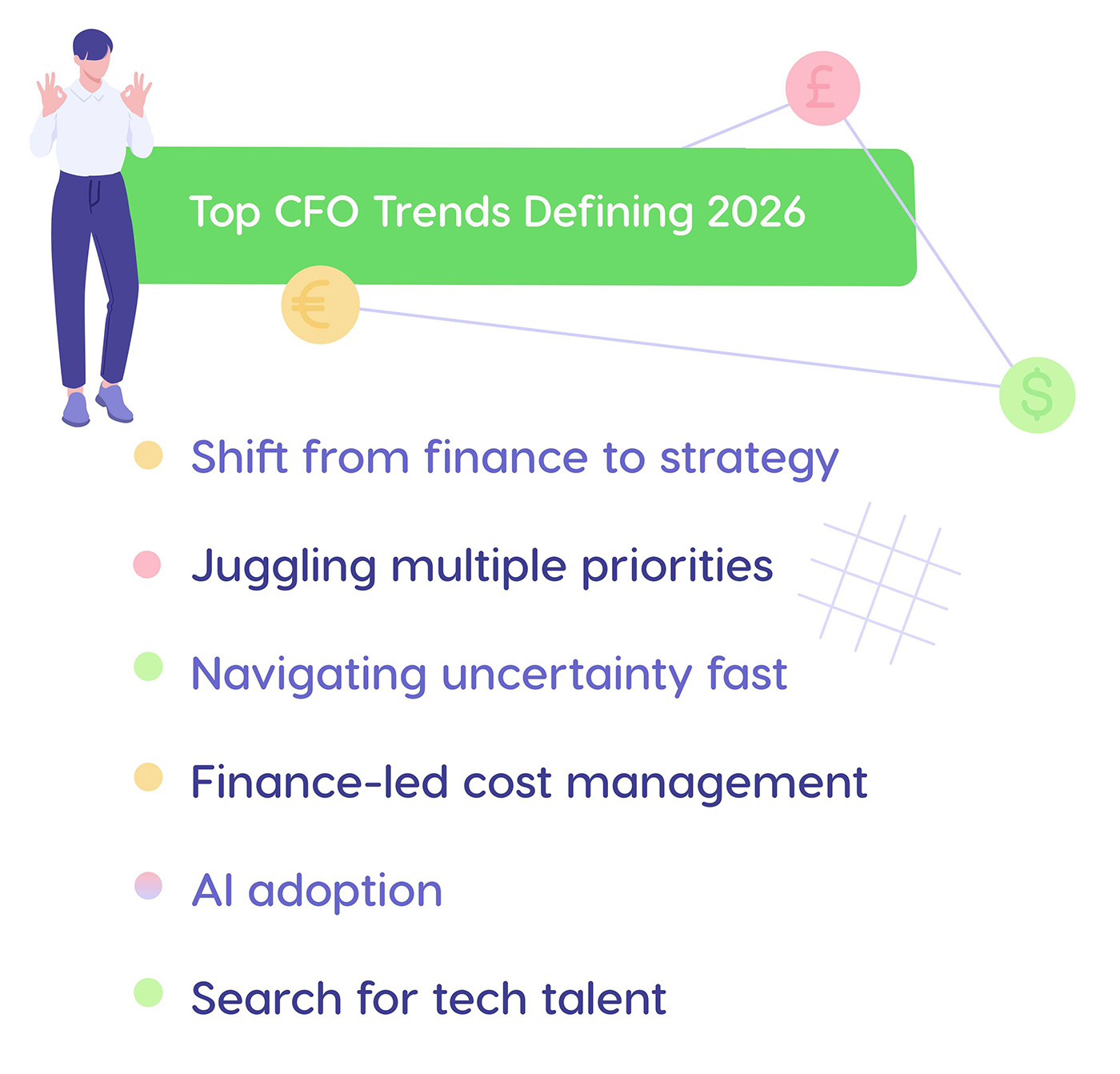 £

Top CFO Trends Defining 2026

€

$

Shift from finance to strategy

Juggling multiple priorities

Navigating uncertainty fast

Finance-led cost management

AI adoption

Search for tech talent